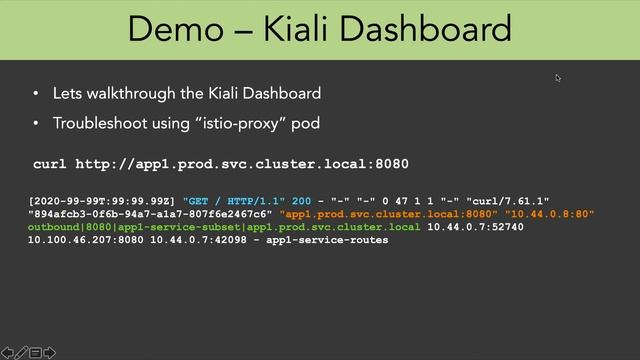 Demo – Kiali Dashboard

• Lets walkthrough the Kiali Dashboard

• Troubleshoot using "istio-proxy" pod

curl http://app1.prod.svc.cluster.local:8080

[2020-99-99T:99:99.99Z] "GET / HTTP/1.1" 200 - "-" "-" 0 47 1 1 "-" "curl/7.61.1" "894afcb3-0f6b-94a7-a1a7-807f6e2467c6" "app1.prod.svc.cluster.local:8080" "10.44.0.8:80" outbound|8080|app1-service-subset|app1.prod.svc.cluster.local 10.44.0.7:52740 10.100.46.207:8080 10.44.0.7:42098 - app1-service-routes